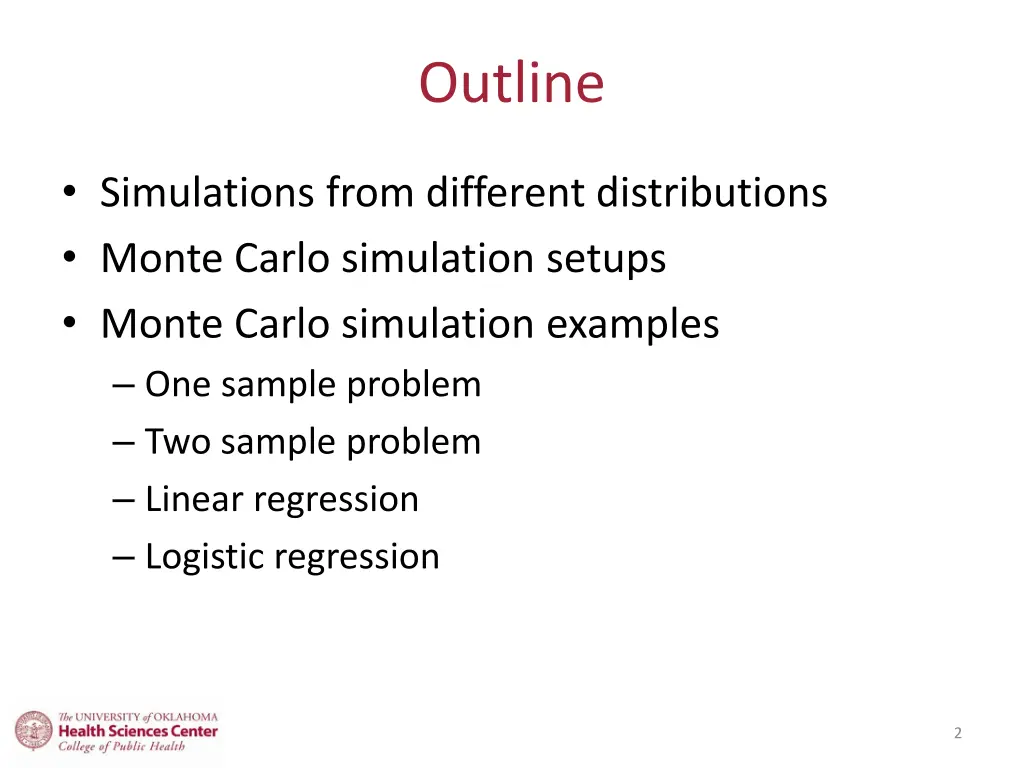 Outline

• Simulations from different distributions
• Monte Carlo simulation setups
• Monte Carlo simulation examples
– One sample problem
– Two sample problem
– Linear regression
– Logistic regression

The UNIVERSITY of OKLAHOMA
Health Sciences Center
College of Public Health

2